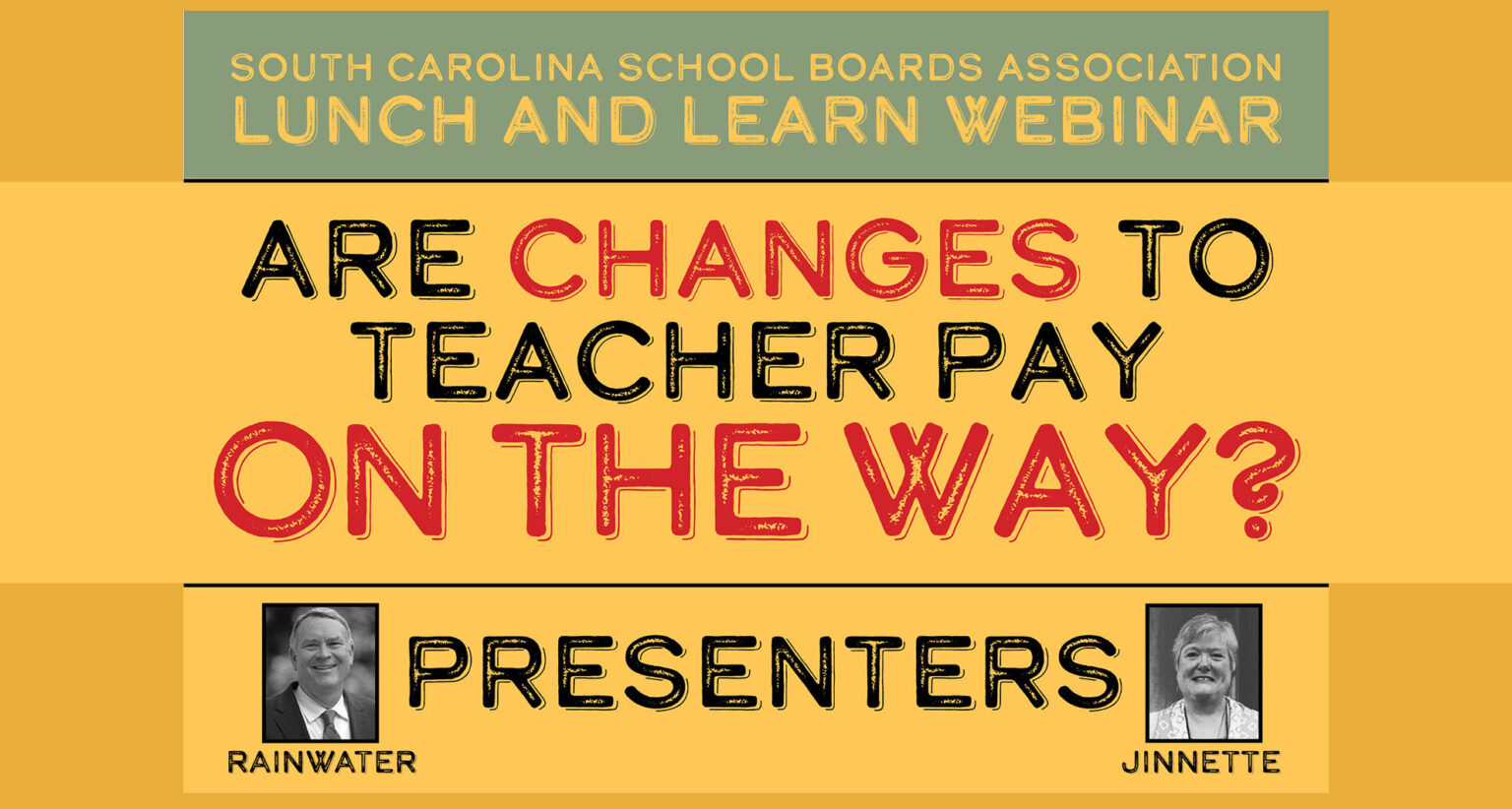 SOUTH CAROLINA SCHOOL BOARDS ASSOCIATION
LUNCH AND LEARN WEBINAR

ARE CHANGES TO TEACHER PAY ON THE WAY?

PRESENTERS

RAINWATER

JINNETTE